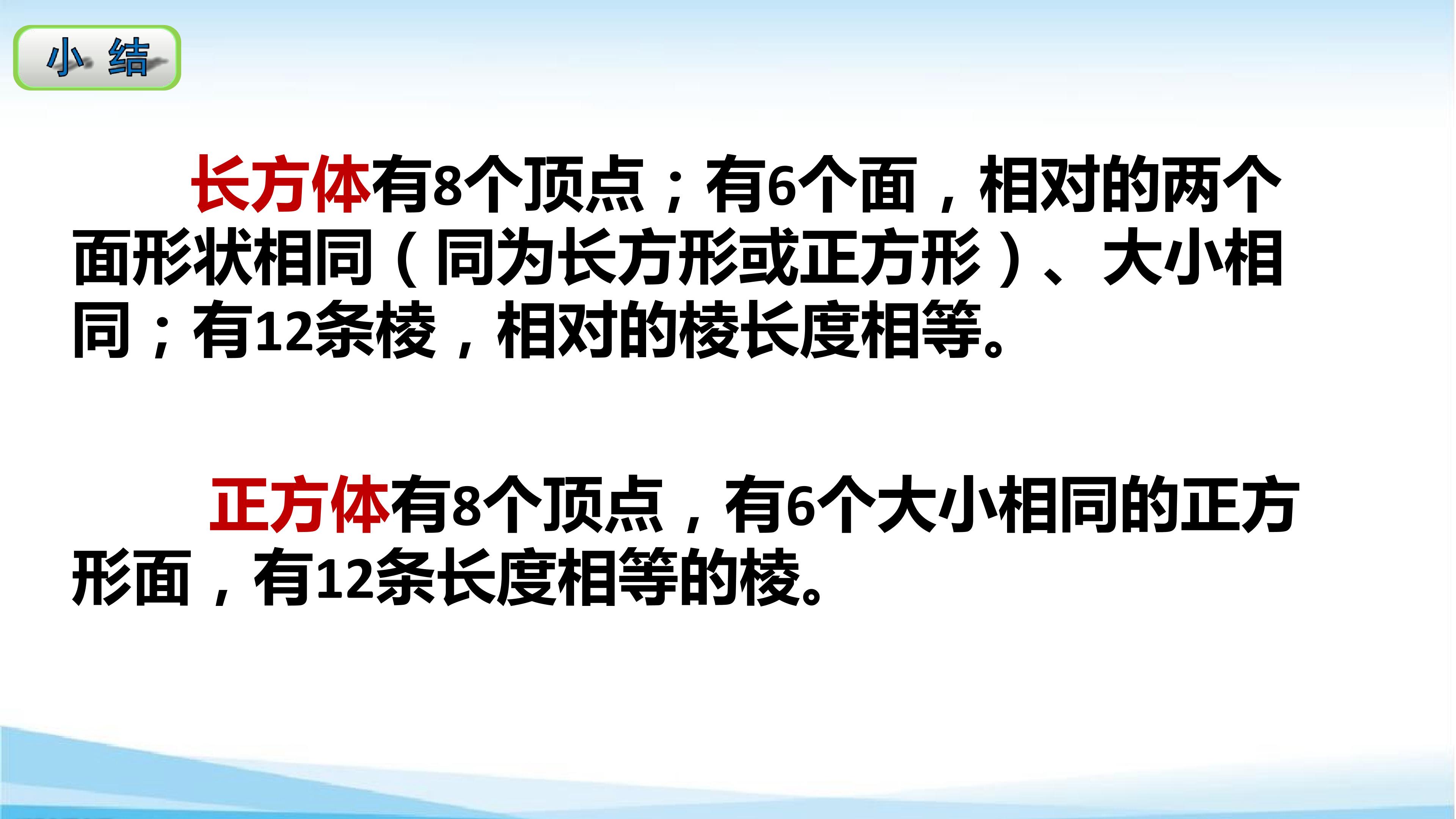 小 结

长方体有8个顶点；有6个面，相对的两个面形状相同（同为长方形或正方形）、大小相同；有12条棱，相对的棱长度相等。

正方体有8个顶点，有6个大小相同的正方形面，有12条长度相等的棱。